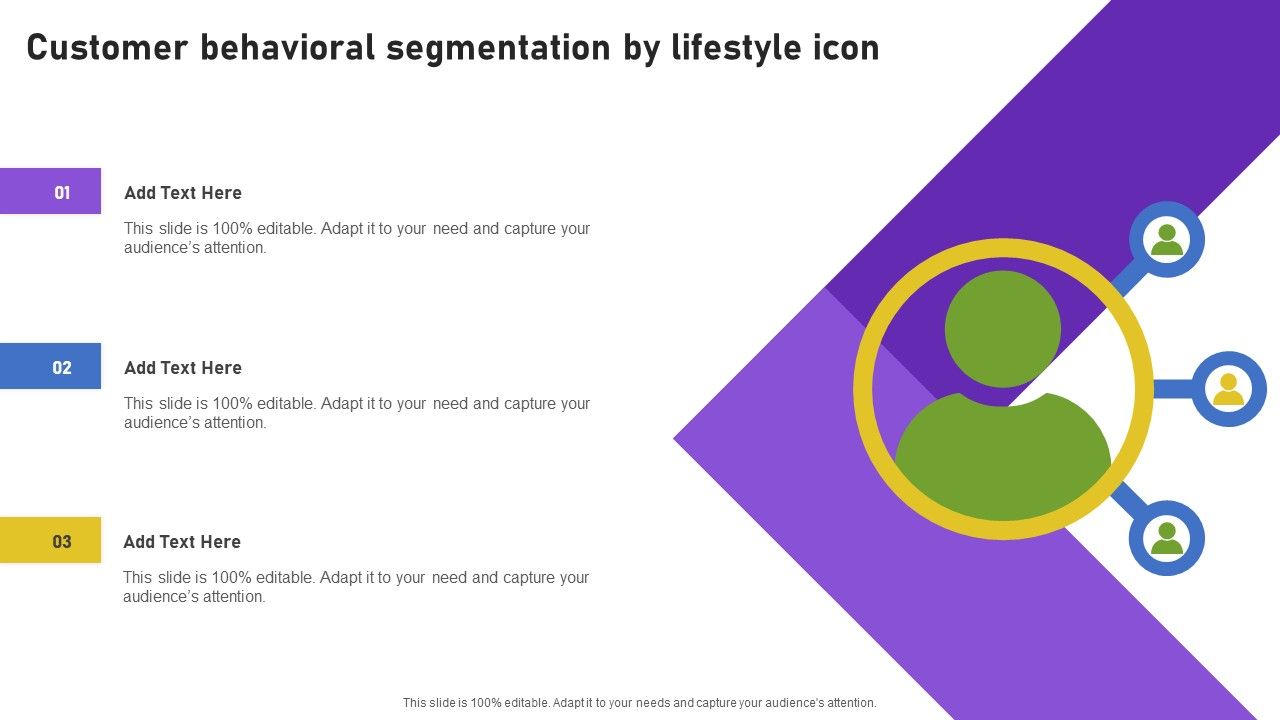 Customer behavioral segmentation by lifestyle icon

01

Add Text Here

This slide is 100% editable. Adapt it to your need and capture your audience's attention.

02

Add Text Here

This slide is 100% editable. Adapt it to your need and capture your audience's attention.

03

Add Text Here

This slide is 100% editable. Adapt it to your need and capture your audience's attention.

This slide is 100% editable. Adapt it to your needs and capture your audience's attention.